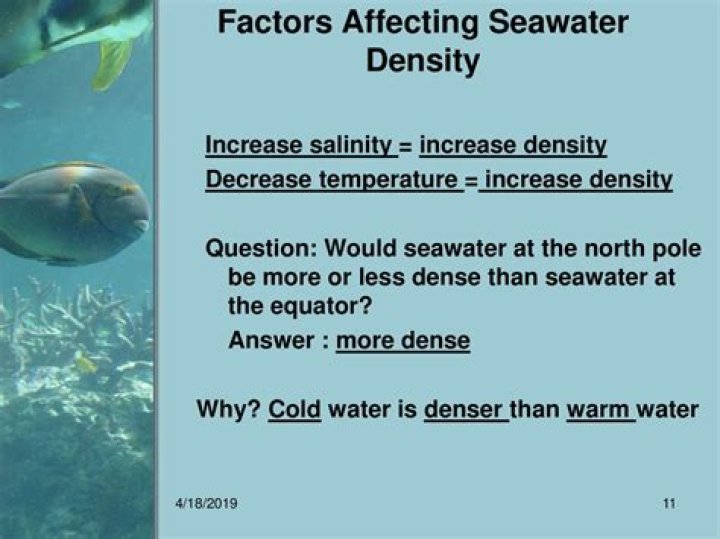 Factors Affecting Seawater Density

Increase salinity = increase density

Decrease temperature = increase density

Question: Would seawater at the north pole be more or less dense than seawater at the equator?

Answer : more dense

Why? Cold water is denser than warm water

4/18/2019

11